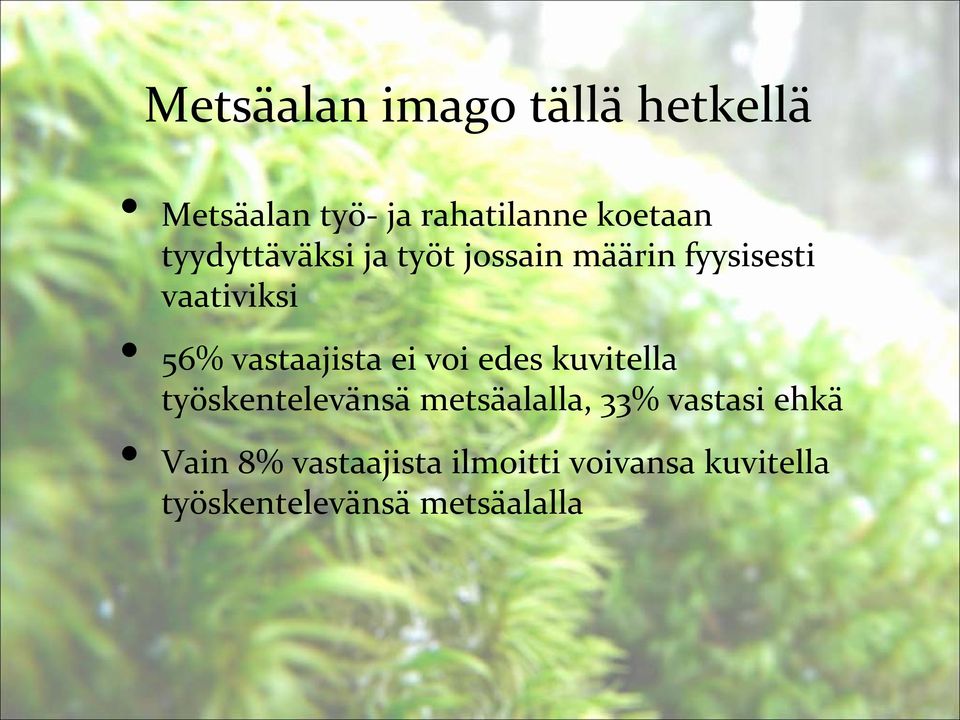 Metsäalan imago tällä hetkellä

• Metsäalan työ- ja rahatilanne koetaan tyydyttäväksi ja työt jossain määrin fyysisesti vaativiksi

• 56% vastaajista ei voi edes kuvitella työskentelevänsä metsäalalla, 33% vastasi ehkä

• Vain 8% vastaajista ilmoitti voivansa kuvitella työskentelevänsä metsäalalla